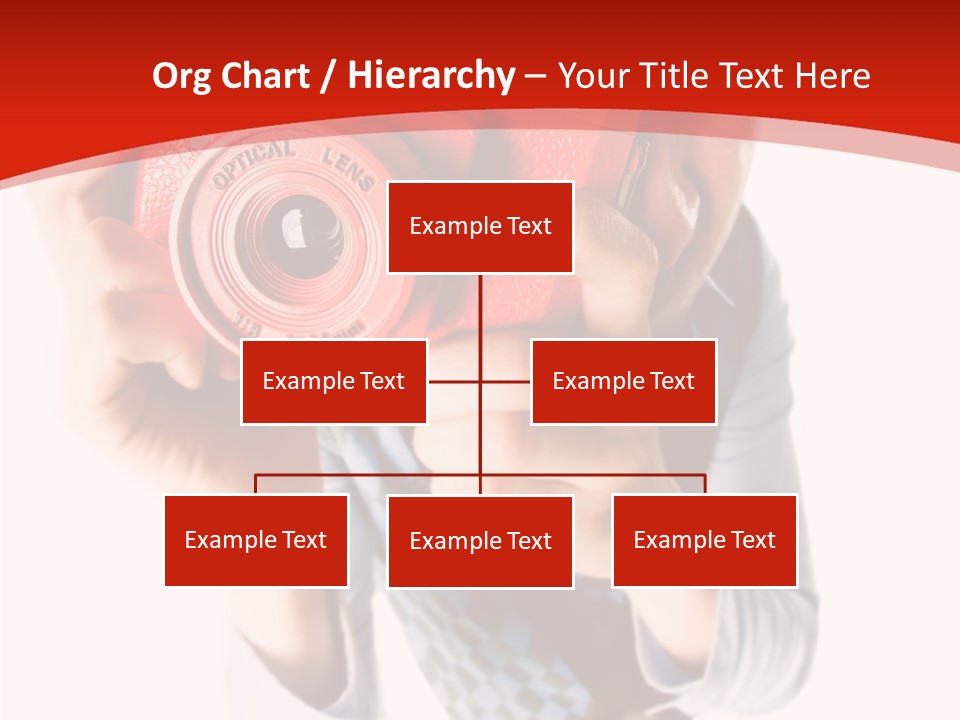 Org Chart / Hierarchy – Your Title Text Here

OPTICAL LENS

Example Text

Example Text

Example Text

Example Text

Example Text

Example Text